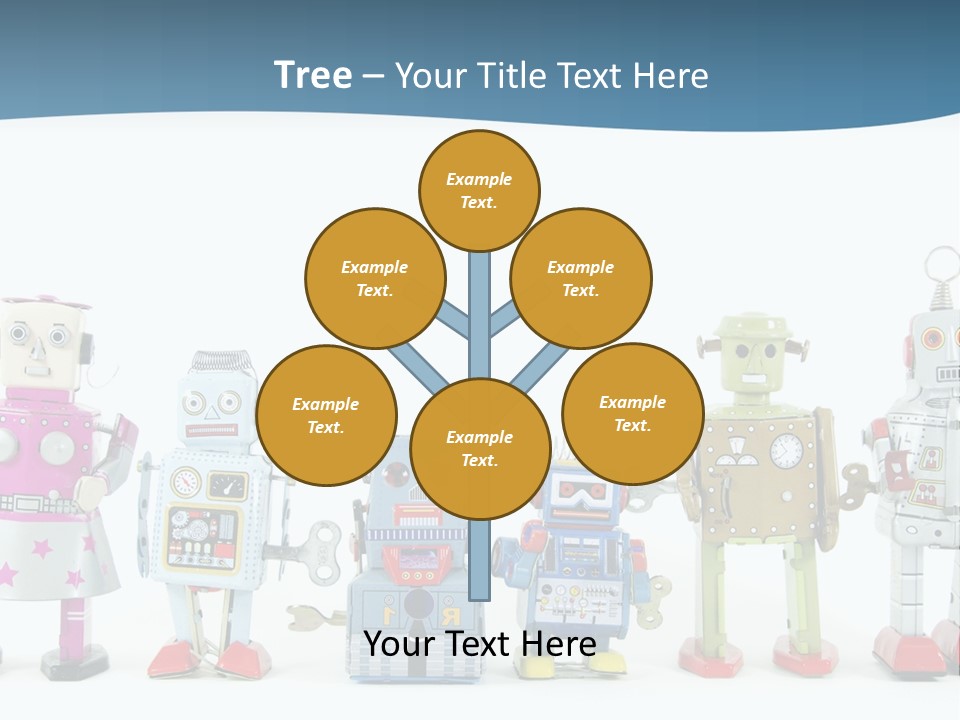 Tree – Your Title Text Here

Example Text.

Example Text.

Example Text.

Example Text.

Example Text.

Example Text.

Your Text Here